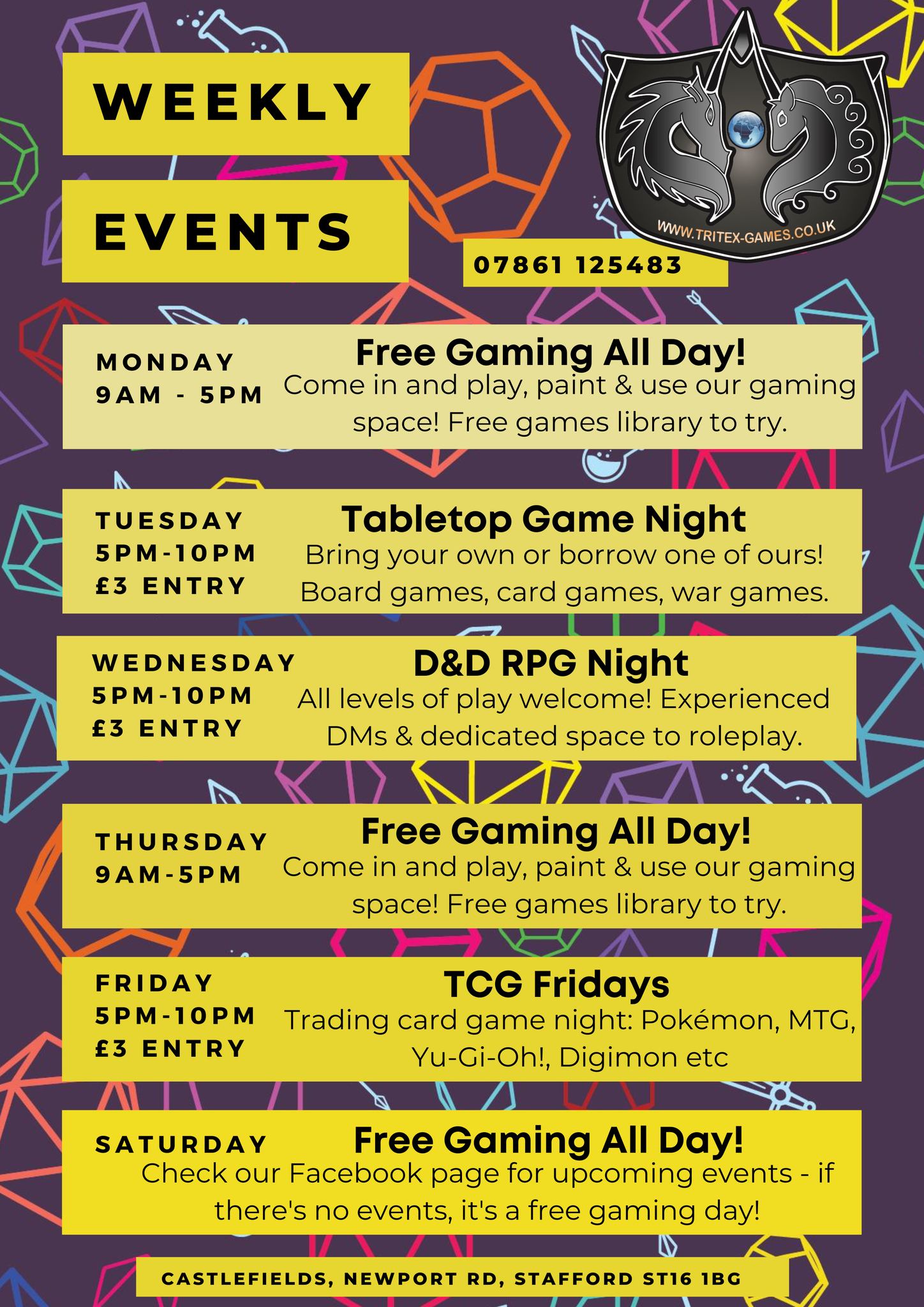 WEEKLY

EVENTS

WWW.TRITEX-GAMES.CO.UK

07861 125483

MONDAY
9AM - 5PM

Free Gaming All Day!
Come in and play, paint & use our gaming space! Free games library to try.

TUESDAY
5PM-10PM
£3 ENTRY

Tabletop Game Night
Bring your own or borrow one of ours! Board games, card games, war games.

WEDNESDAY
5PM-10PM
£3 ENTRY

D&D RPG Night
All levels of play welcome! Experienced DMs & dedicated space to roleplay.

THURSDAY
9AM-5PM

Free Gaming All Day!
Come in and play, paint & use our gaming space! Free games library to try.

FRIDAY
5PM-10PM
£3 ENTRY

TCG Fridays
Trading card game night: Pokémon, MTG, Yu-Gi-Oh!, Digimon etc

SATURDAY

Free Gaming All Day!
Check our Facebook page for upcoming events - if there's no events, it's a free gaming day!

CASTLEFIELDS, NEWPORT RD, STAFFORD ST16 1BG